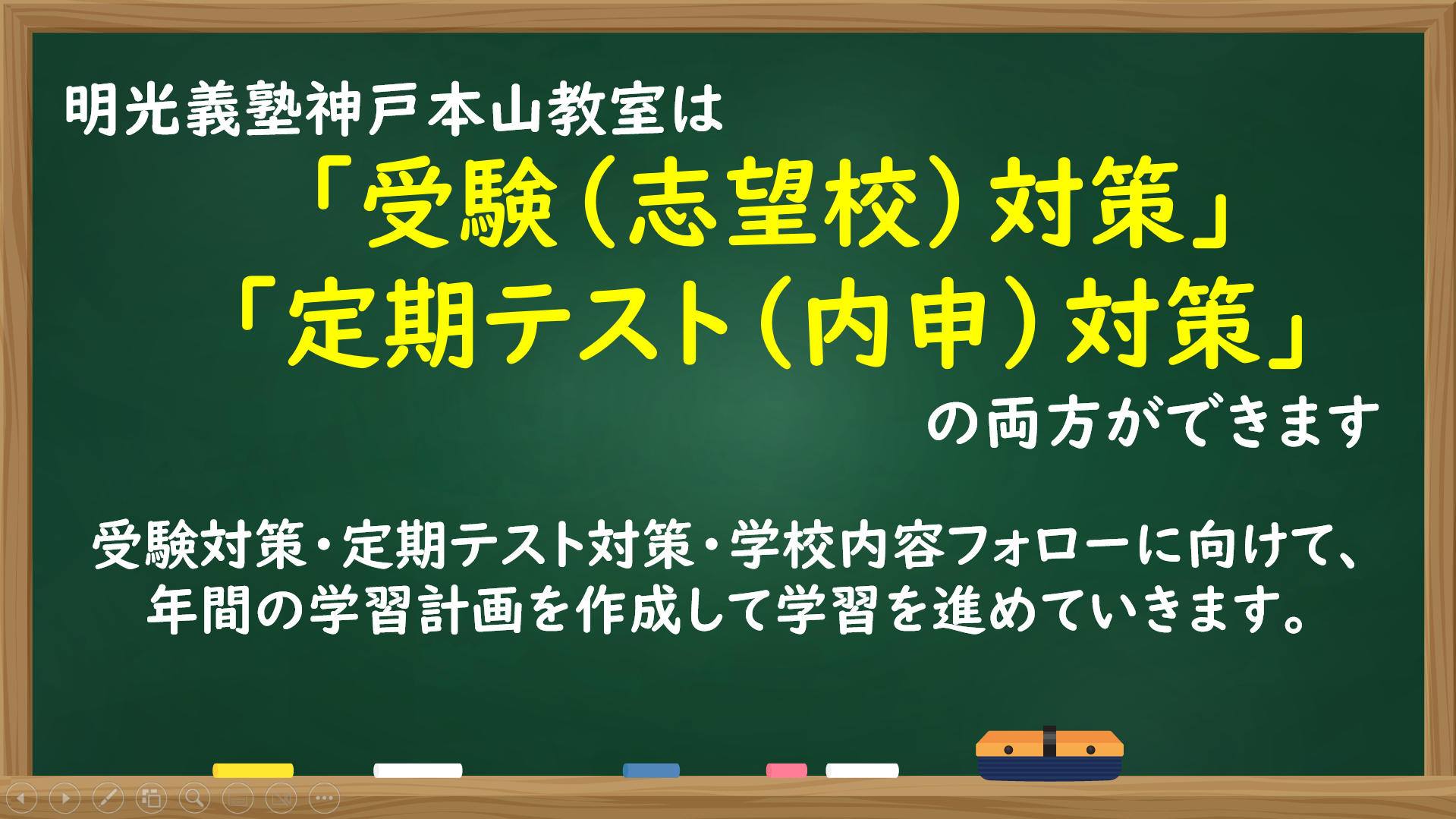 明光義塾神戸本山教室は

「受験（志望校）対策」
「定期テスト（内申）対策」

の両方ができます

受験対策・定期テスト対策・学校内容フォローに向けて、年間の学習計画を作成して学習を進めていきます。